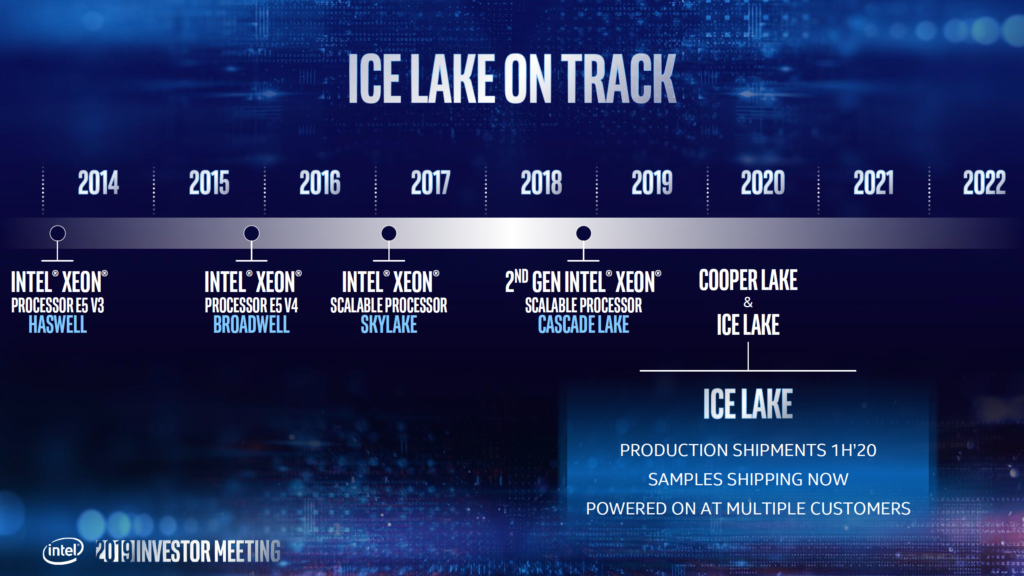 ICE LAKE ON TRACK

2014 2015 2016 2017 2018 2019 2020 2021 2022

INTEL® XEON® PROCESSOR E5 V3 HASWELL

INTEL® XEON® PROCESSOR E5 V4 BROADWELL

INTEL® XEON® SCALABLE PROCESSOR SKYLAKE

2ND GEN INTEL® XEON® SCALABLE PROCESSOR CASCADE LAKE

COOPER LAKE & ICE LAKE

ICE LAKE

PRODUCTION SHIPMENTS 1H'20

SAMPLES SHIPPING NOW

POWERED ON AT MULTIPLE CUSTOMERS

intel 2019 INVESTOR MEETING